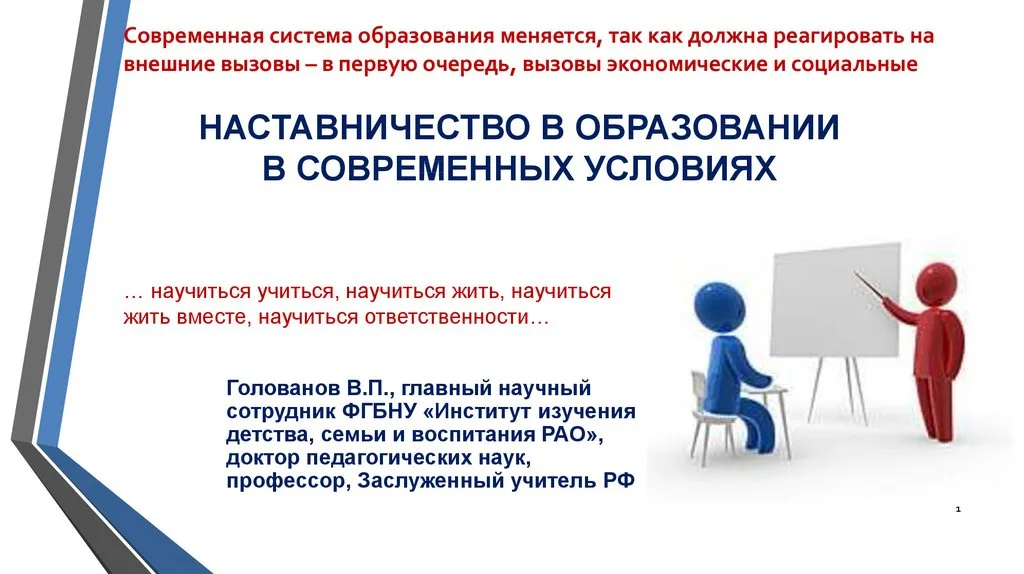 Современная система образования меняется, так как должна реагировать на внешние вызовы – в первую очередь, вызовы экономические и социальные

НАСТАВНИЧЕСТВО В ОБРАЗОВАНИИ
В СОВРЕМЕННЫХ УСЛОВИЯХ

… научиться учиться, научиться жить, научиться жить вместе, научиться ответственности…

Голованов В.П., главный научный сотрудник ФГБНУ «Институт изучения детства, семьи и воспитания РАО», доктор педагогических наук, профессор, Заслуженный учитель РФ

1